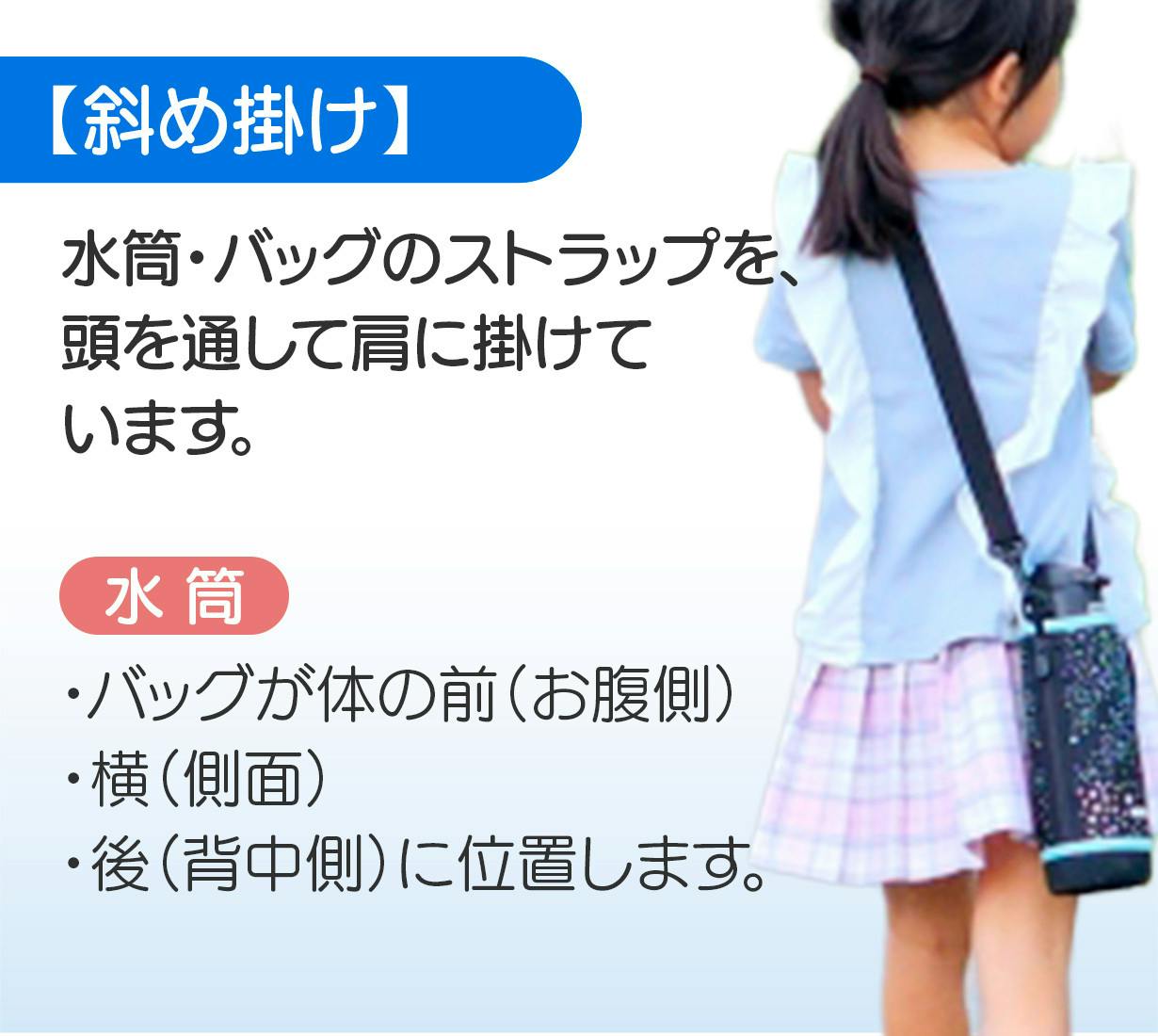 【斜め掛け】

水筒・バッグのストラップを、頭を通して肩に掛けています。

水 筒

・バッグが体の前（お腹側）
・横（側面）
・後（背中側）に位置します。